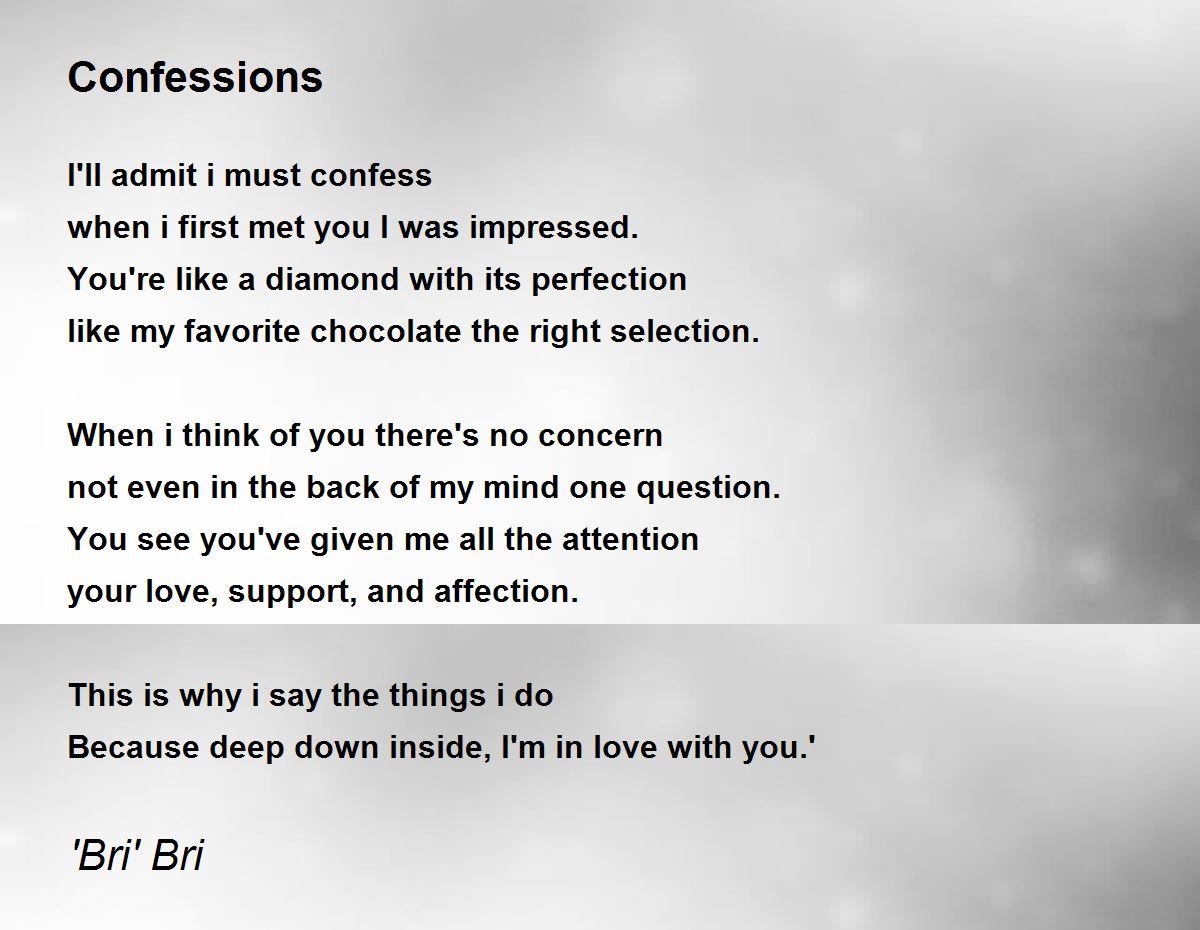 Confessions

I'll admit i must confess
when i first met you I was impressed.
You're like a diamond with its perfection
like my favorite chocolate the right selection.

When i think of you there's no concern
not even in the back of my mind one question.
You see you've given me all the attention
your love, support, and affection.

This is why i say the things i do
Because deep down inside, I'm in love with you.'

'Bri' Bri